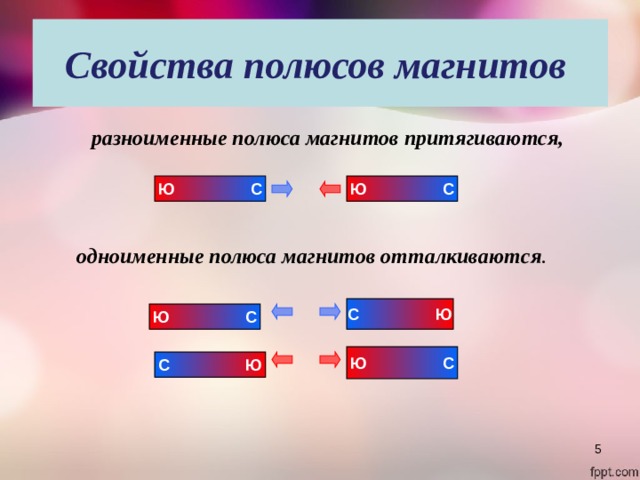 Свойства полюсов магнитов

разноименные полюса магнитов притягиваются,

Ю С Ю С

одноименные полюса магнитов отталкиваются.

Ю С С Ю

С Ю Ю С

5

fppt.com